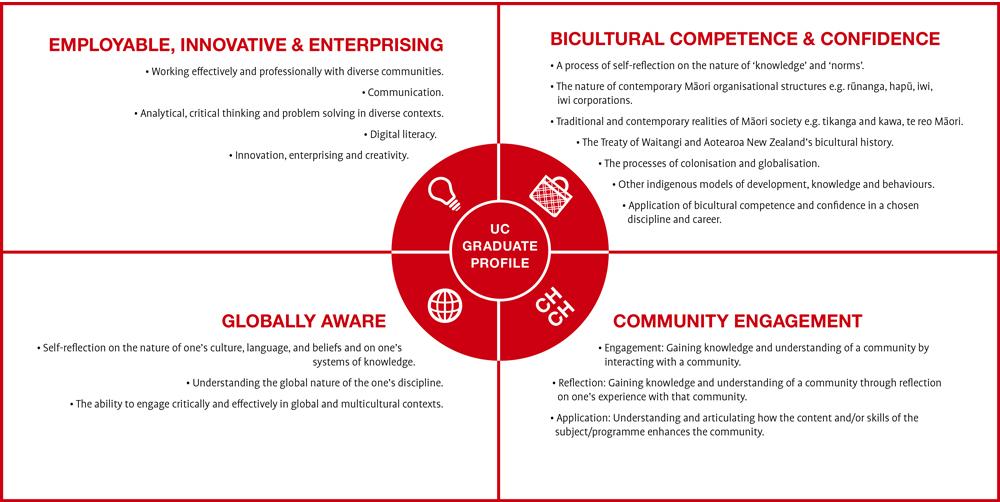 EMPLOYABLE, INNOVATIVE & ENTERPRISING

• Working effectively and professionally with diverse communities.

• Communication.

• Analytical, critical thinking and problem solving in diverse contexts.

• Digital literacy.

• Innovation, enterprising and creativity.

BICULTURAL COMPETENCE & CONFIDENCE

• A process of self-reflection on the nature of 'knowledge' and 'norms'.

• The nature of contemporary Māori organisational structures e.g. rūnanga, hapū, iwi, iwi corporations.

• Traditional and contemporary realities of Māori society e.g. tikanga and kawa, te reo Māori.

• The Treaty of Waitangi and Aotearoa New Zealand's bicultural history.

• The processes of colonisation and globalisation.

• Other indigenous models of development, knowledge and behaviours.

• Application of bicultural competence and confidence in a chosen discipline and career.

UC
GRADUATE
PROFILE

CH
CH

GLOBALLY AWARE

• Self-reflection on the nature of one's culture, language, and beliefs and on one's systems of knowledge.

• Understanding the global nature of the one's discipline.

• The ability to engage critically and effectively in global and multicultural contexts.

COMMUNITY ENGAGEMENT

• Engagement: Gaining knowledge and understanding of a community by interacting with a community.

• Reflection: Gaining knowledge and understanding of a community through reflection on one's experience with that community.

• Application: Understanding and articulating how the content and/or skills of the subject/programme enhances the community.